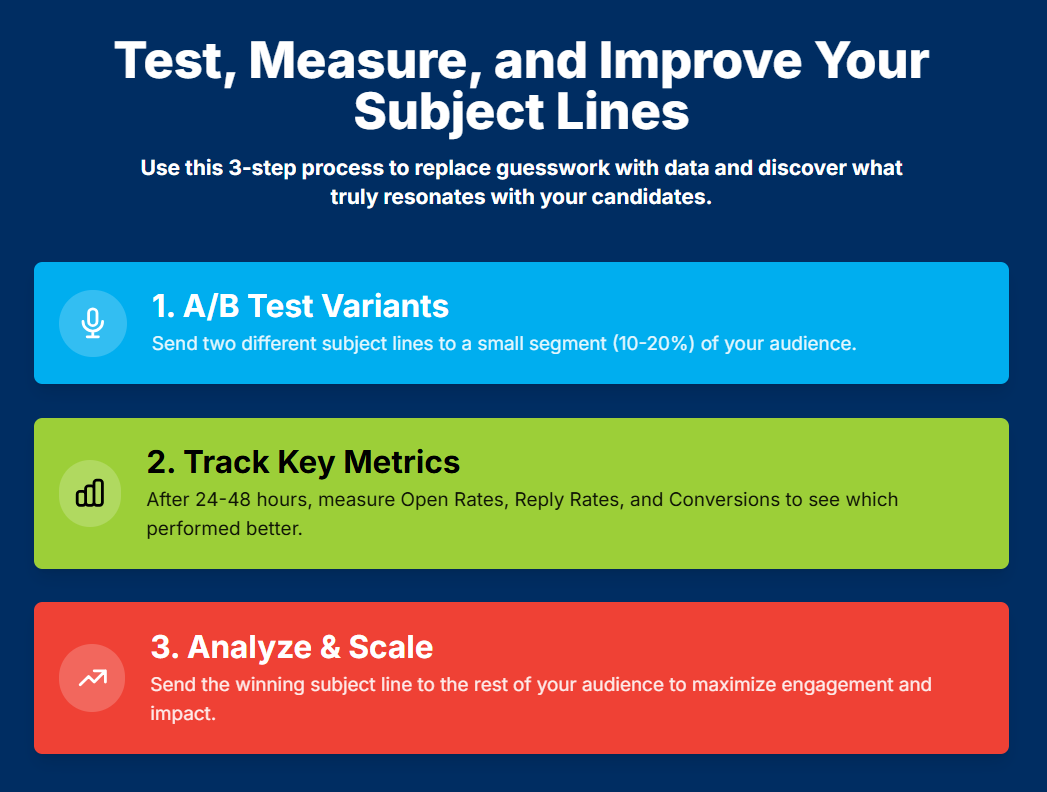 Test, Measure, and Improve Your Subject Lines

Use this 3-step process to replace guesswork with data and discover what truly resonates with your candidates.

1. A/B Test Variants

Send two different subject lines to a small segment (10-20%) of your audience.

2. Track Key Metrics

After 24-48 hours, measure Open Rates, Reply Rates, and Conversions to see which performed better.

3. Analyze & Scale

Send the winning subject line to the rest of your audience to maximize engagement and impact.